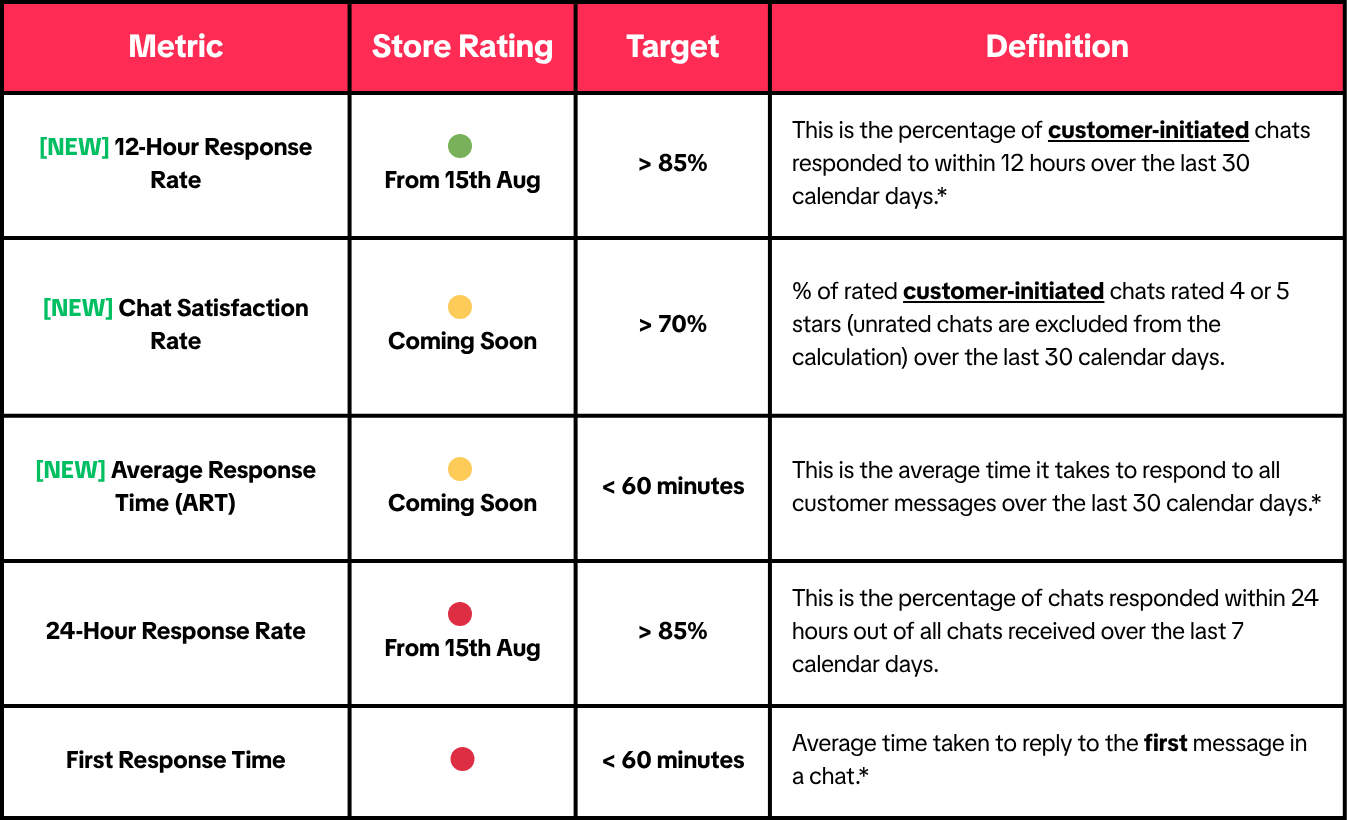 | Metric | Store Rating | Target | Definition |
|---|---|---|---|
| [NEW] 12-Hour Response Rate | From 15th Aug | > 85% | This is the percentage of customer-initiated chats responded to within 12 hours over the last 30 calendar days.* |
| [NEW] Chat Satisfaction Rate | Coming Soon | > 70% | % of rated customer-initiated chats rated 4 or 5 stars (unrated chats are excluded from the calculation) over the last 30 calendar days. |
| [NEW] Average Response Time (ART) | Coming Soon | < 60 minutes | This is the average time it takes to respond to all customer messages over the last 30 calendar days.* |
| 24-Hour Response Rate | From 15th Aug | > 85% | This is the percentage of chats responded within 24 hours out of all chats received over the last 7 calendar days. |
| First Response Time |  | < 60 minutes | Average time taken to reply to the first message in a chat.* |